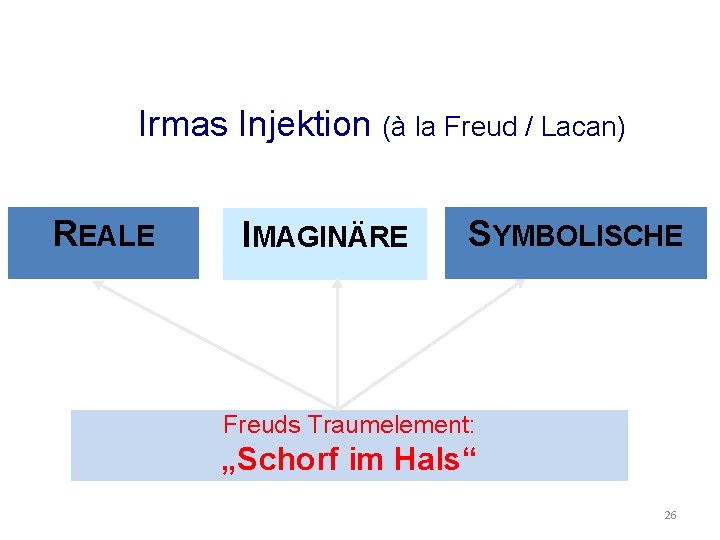 Irmas Injektion (à la Freud / Lacan)

REALE

IMAGINÄRE

SYMBOLISCHE

Freuds Traumelement:
„Schorf im Hals“

26